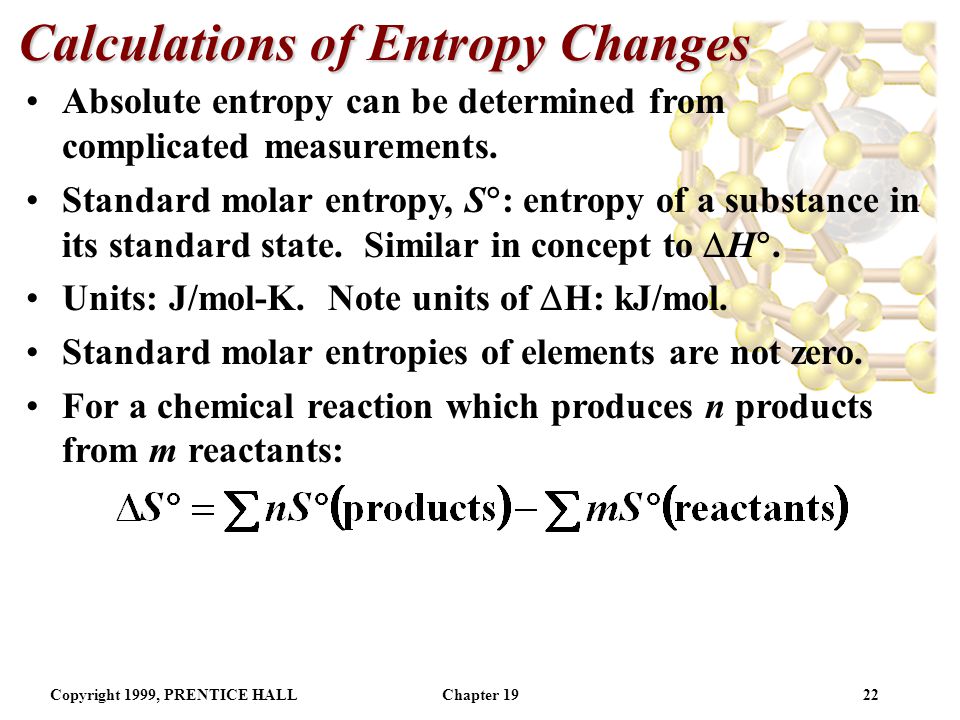 Calculations of Entropy Changes

• Absolute entropy can be determined from complicated measurements.

• Standard molar entropy, $S°$: entropy of a substance in its standard state. Similar in concept to $\Delta H°$.

• Units: J/mol-K. Note units of $\Delta$H: kJ/mol.

• Standard molar entropies of elements are not zero.

• For a chemical reaction which produces $n$ products from $m$ reactants:

$\Delta S° = \sum nS°(\text{products}) - \sum mS°(\text{reactants})$

Copyright 1999, PRENTICE HALL Chapter 19 22